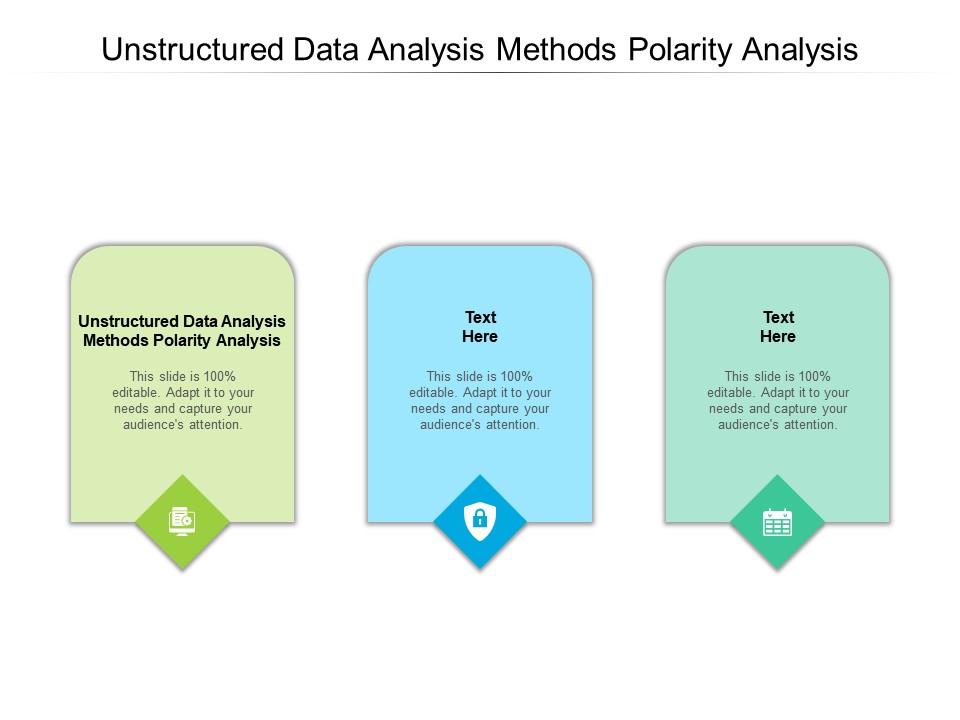 Unstructured Data Analysis Methods Polarity Analysis

Unstructured Data Analysis Methods Polarity Analysis

This slide is 100% editable. Adapt it to your needs and capture your audience's attention.

Text Here

This slide is 100% editable. Adapt it to your needs and capture your audience's attention.

Text Here

This slide is 100% editable. Adapt it to your needs and capture your audience's attention.